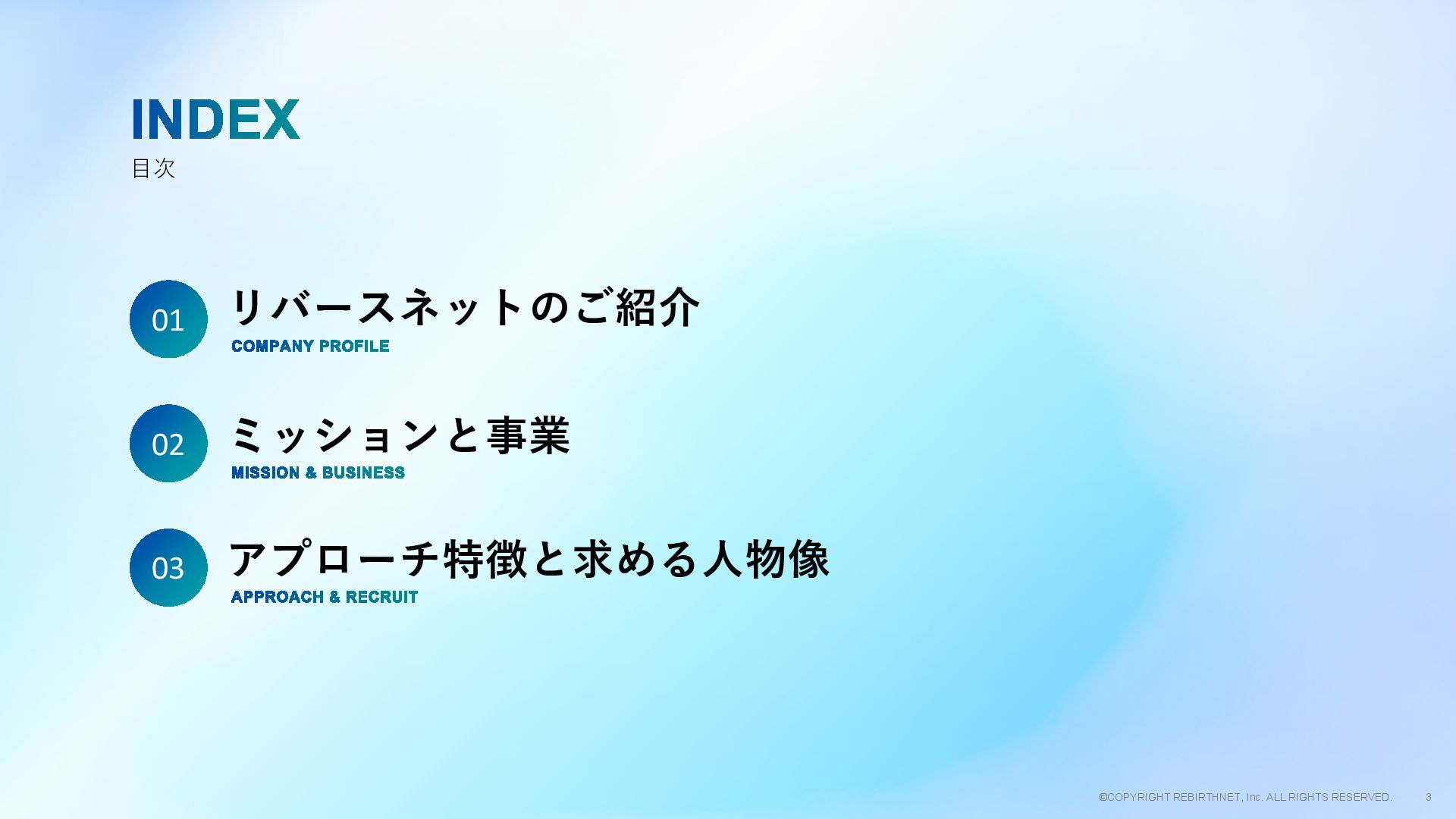 INDEX
目次

01
リバースネットのご紹介
COMPANY PROFILE

02
ミッションと事業
MISSION & BUSINESS

03
アプローチ特徴と求める人物像
APPROACH & RECRUIT

©COPYRIGHT REBIRTHNET, Inc. ALL RIGHTS RESERVED. 3